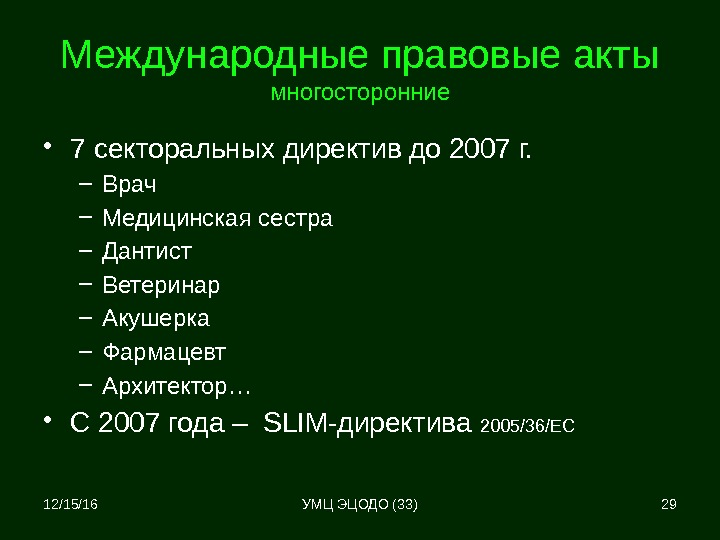 Международные правовые акты
многосторонние

• 7 секторальных директив до 2007 г.
– Врач
– Медицинская сестра
– Дантист
– Ветеринар
– Акушерка
– Фармацевт
– Архитектор…
• С 2007 года – SLIM-директива 2005/36/EC

12/15/16
УМЦ ЭЦОДО (33)
29